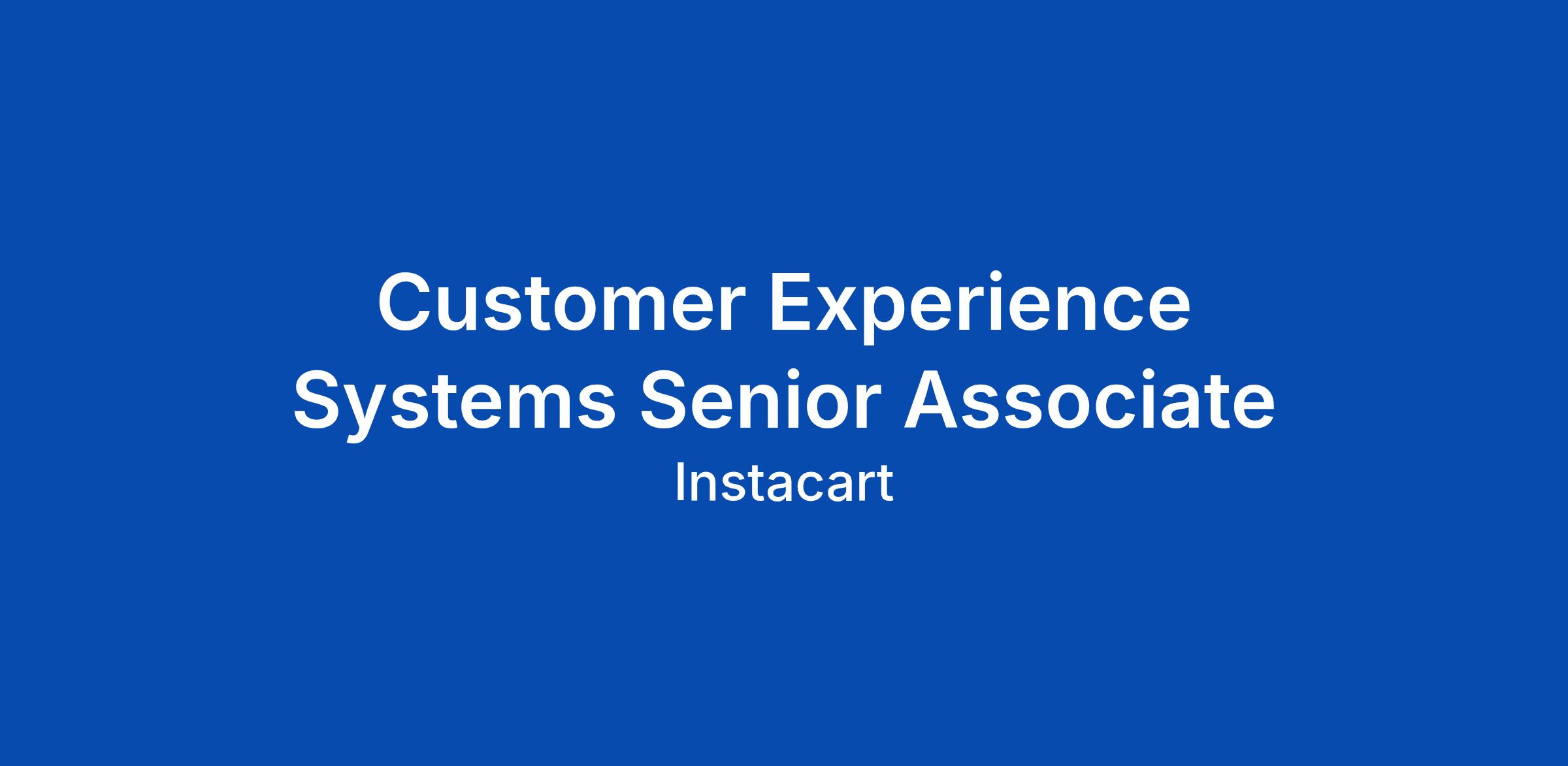 Customer Experience Systems Senior Associate

Instacart